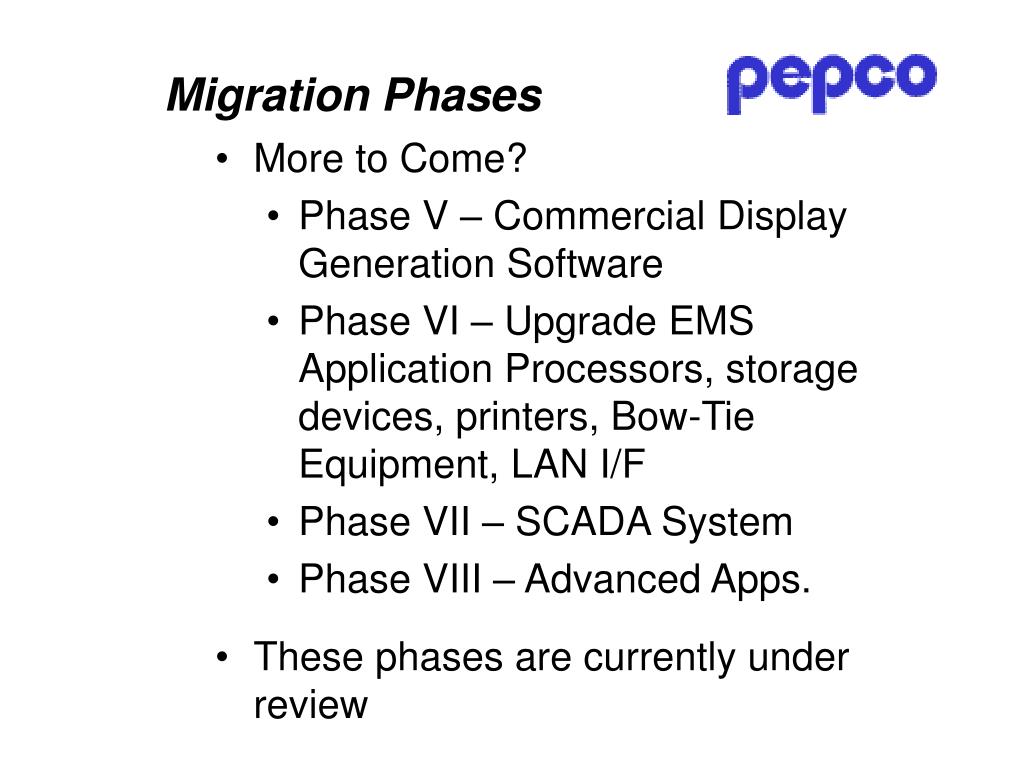 Migration Phases

pepco

• More to Come?
  • Phase V – Commercial Display Generation Software
  • Phase VI – Upgrade EMS Application Processors, storage devices, printers, Bow-Tie Equipment, LAN I/F
  • Phase VII – SCADA System
  • Phase VIII – Advanced Apps.
• These phases are currently under review